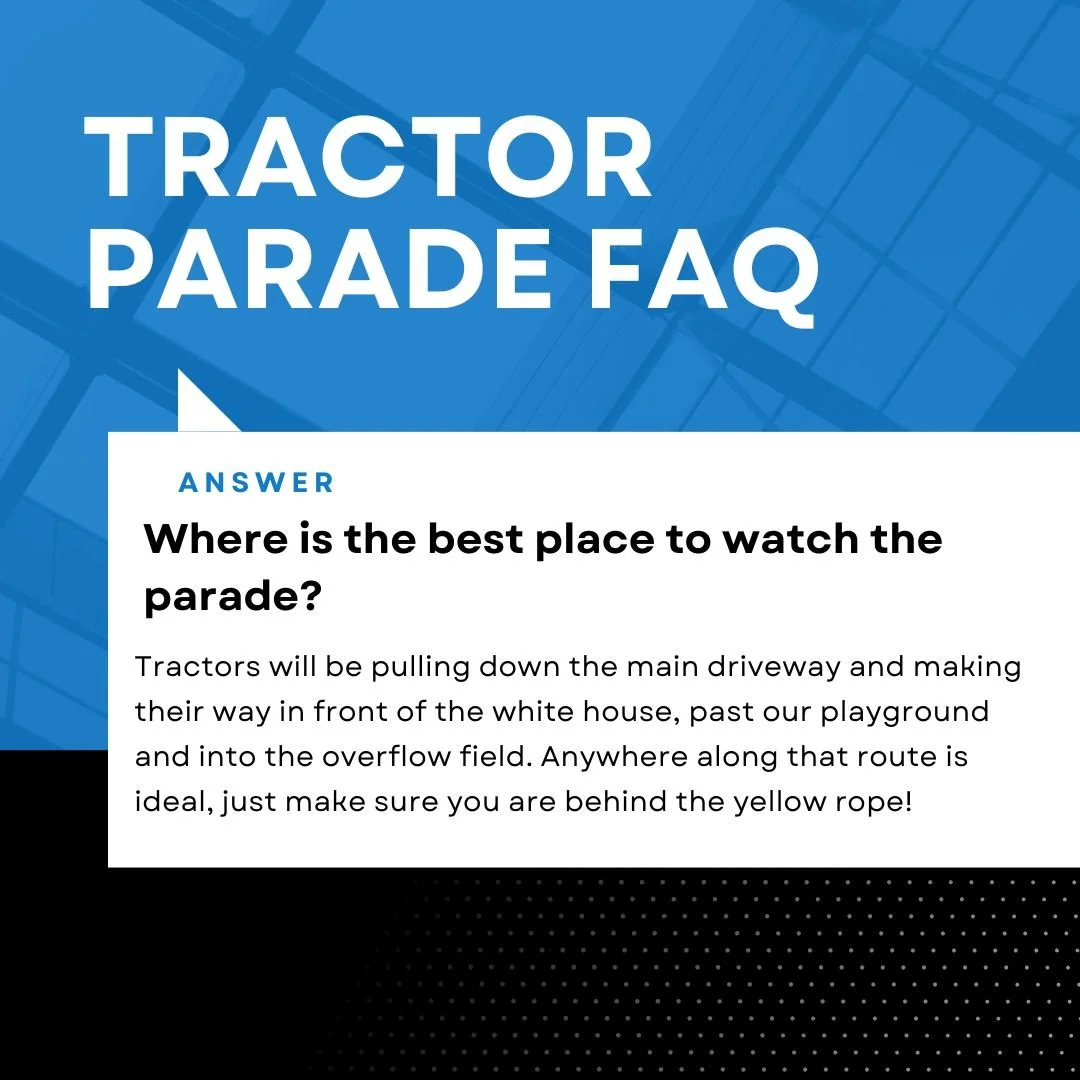 TRACTOR PARADE FAQ

ANSWER

Where is the best place to watch the parade?

Tractors will be pulling down the main driveway and making their way in front of the white house, past our playground and into the overflow field. Anywhere along that route is ideal, just make sure you are behind the yellow rope!